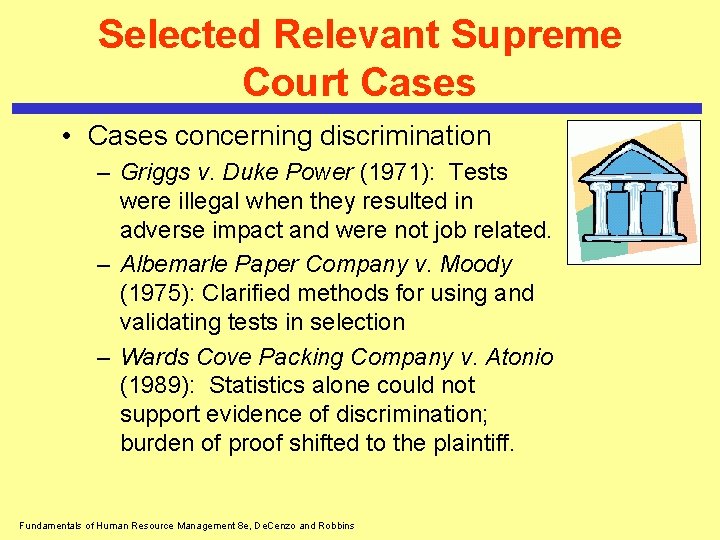 Selected Relevant Supreme Court Cases

• Cases concerning discrimination

– Griggs v. Duke Power (1971): Tests were illegal when they resulted in adverse impact and were not job related.

– Albemarle Paper Company v. Moody (1975): Clarified methods for using and validating tests in selection

– Wards Cove Packing Company v. Atonio (1989): Statistics alone could not support evidence of discrimination; burden of proof shifted to the plaintiff.

Fundamentals of Human Resource Management 8e, DeCenzo and Robbins